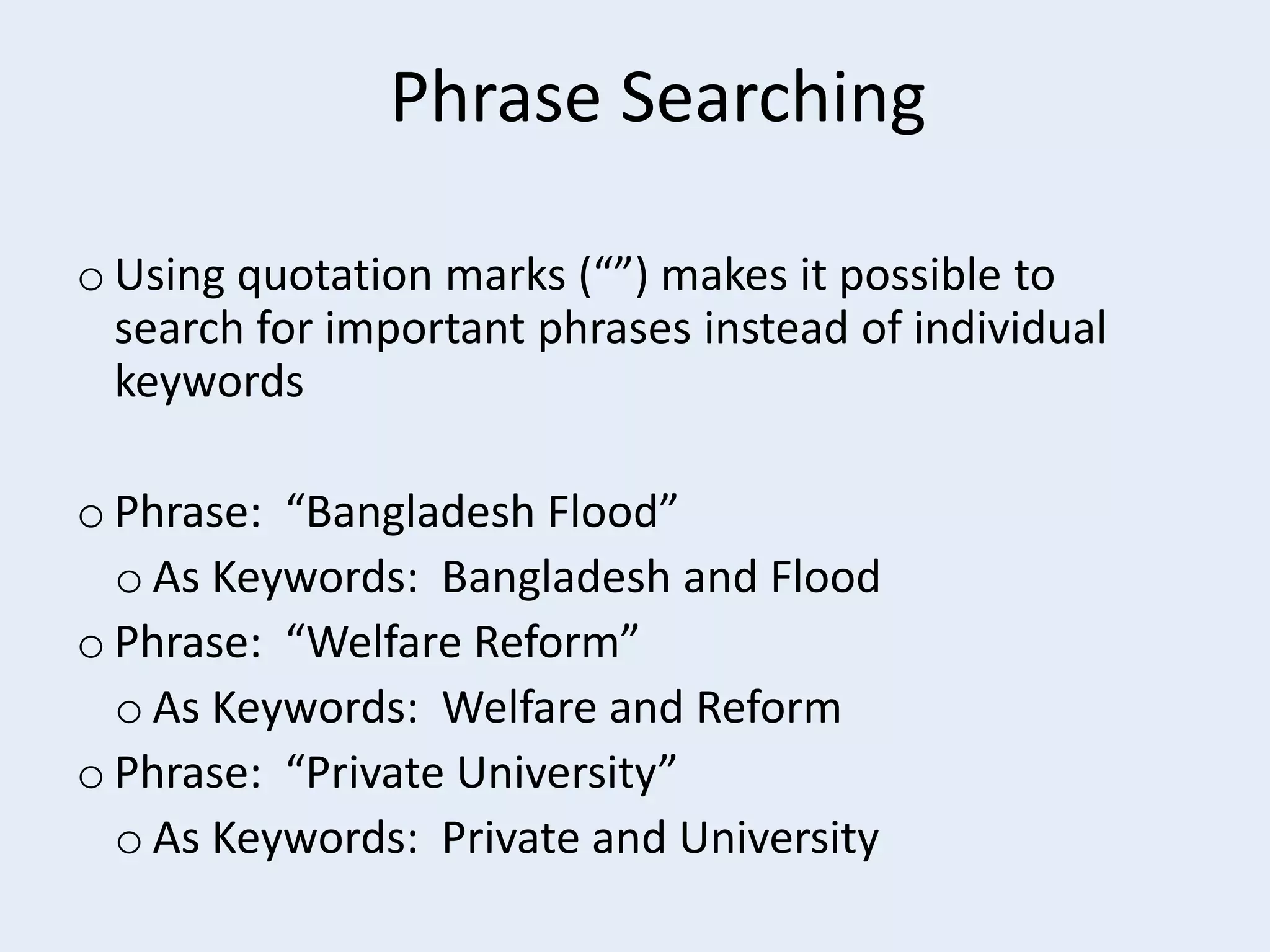 Phrase Searching

o Using quotation marks (“”) makes it possible to search for important phrases instead of individual keywords

o Phrase: “Bangladesh Flood”
o As Keywords: Bangladesh and Flood
o Phrase: “Welfare Reform”
o As Keywords: Welfare and Reform
o Phrase: “Private University”
o As Keywords: Private and University